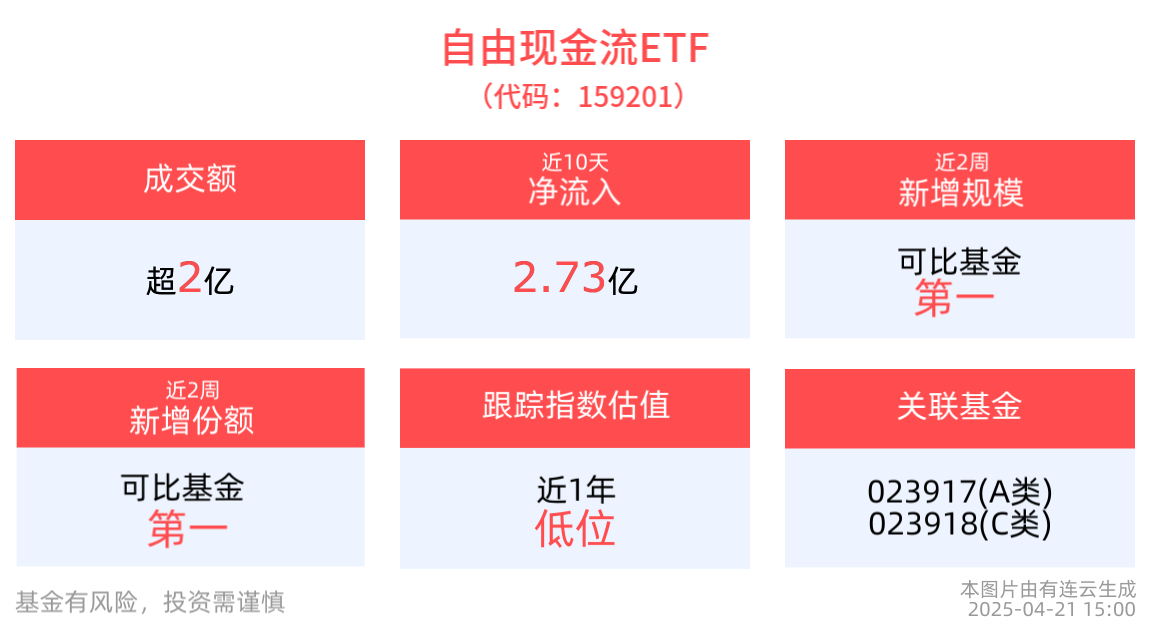 自由现金流ETF
（代码：159201）

成交额

超2亿

近10天
净流入

2.73亿

近2周
新增规模

可比基金
第一

近2周
新增份额

可比基金
第一

跟踪指数估值

近1年
低位

关联基金

023917(A类)
023918(C类)

基金有风险，投资需谨慎

本图片由有连云生成
2025-04-21 15:00